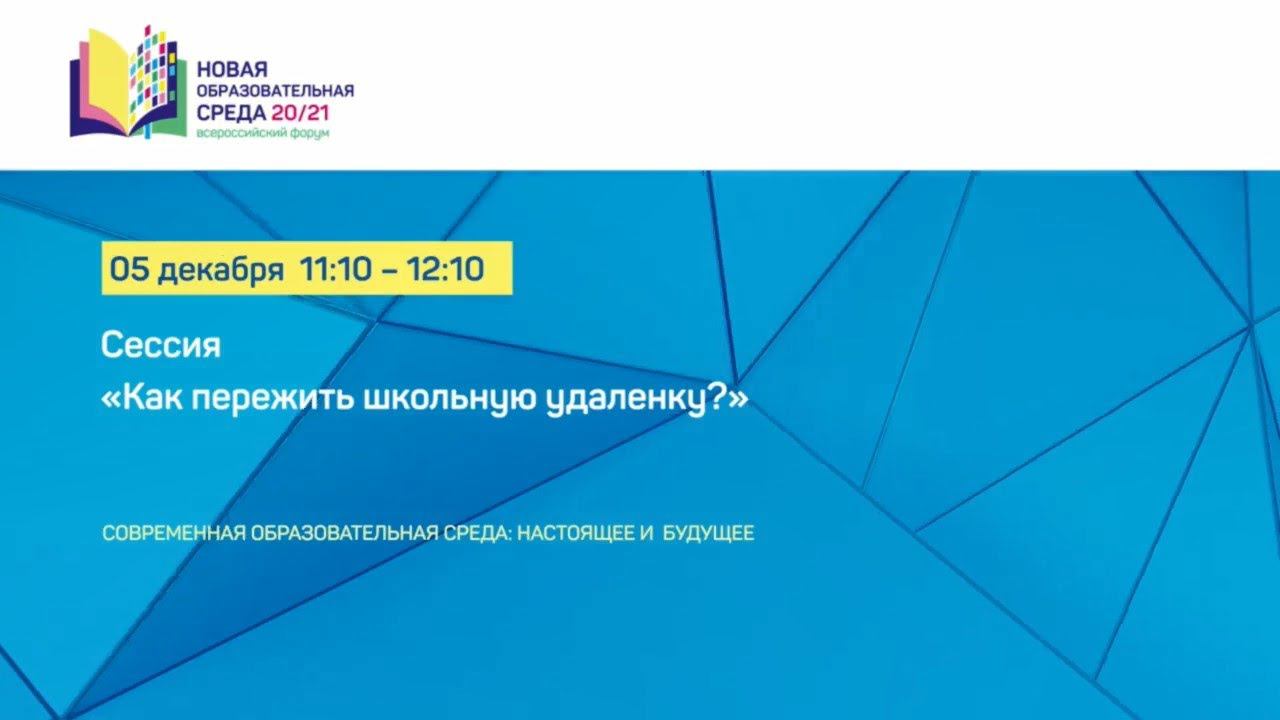 НОВАЯ
ОБРАЗОВАТЕЛЬНАЯ
СРЕДА 20/21
всероссийский форум

05 декабря 11:10 – 12:10

Сессия
«Как пережить школьную удаленку?»

СОВРЕМЕННАЯ ОБРАЗОВАТЕЛЬНАЯ СРЕДА: НАСТОЯЩЕЕ И БУДУЩЕЕ